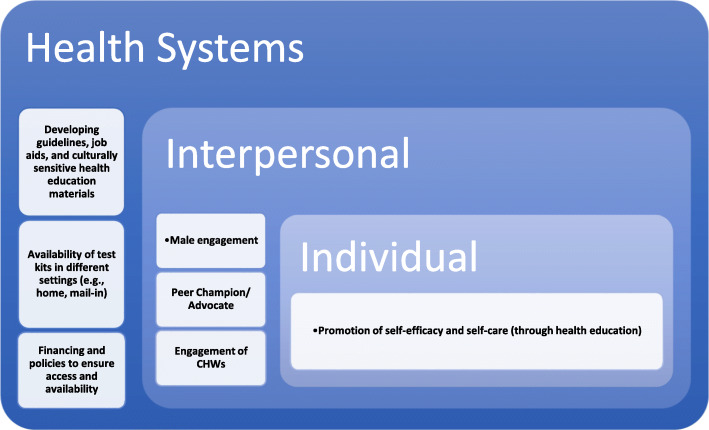 Health Systems

Developing guidelines, job aids, and culturally sensitive health education materials

Availability of test kits in different settings (e.g., home, mail-in)

Financing and policies to ensure access and availability

Interpersonal

•Male engagement

Peer Champion/ Advocate

Engagement of CHWs

Individual

•Promotion of self-efficacy and self-care (through health education)